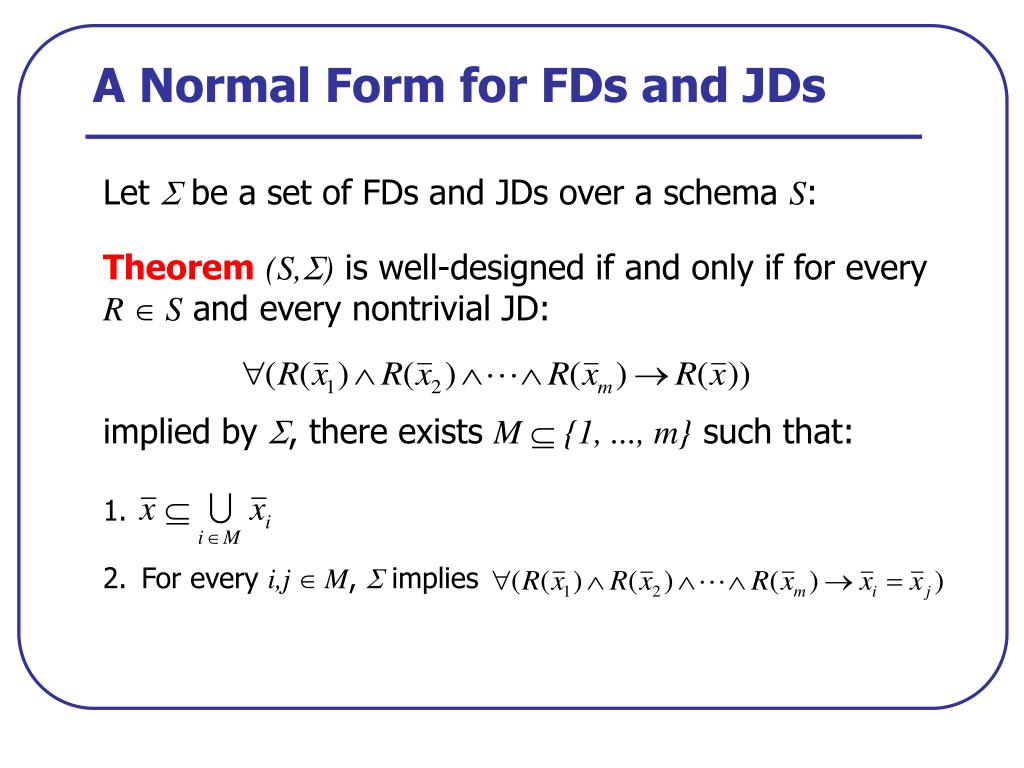 A Normal Form for FDs and JDs

Let $\Sigma$ be a set of FDs and JDs over a schema $S$:

Theorem $(S,\Sigma)$ is well-designed if and only if for every $R \in S$ and every nontrivial JD:

$\forall(R(\bar{x}_1) \wedge R(\bar{x}_2) \wedge \cdots \wedge R(\bar{x}_m) \rightarrow R(\bar{x}))$

implied by $\Sigma$, there exists $M \subseteq \{1, ..., m\}$ such that:

1. $\bar{x} \subseteq \bigcup_{i \in M} \bar{x}_i$

2. For every $i,j \in M$, $\Sigma$ implies $\forall(R(\bar{x}_1) \wedge R(\bar{x}_2) \wedge \cdots \wedge R(\bar{x}_m) \rightarrow \bar{x}_i = \bar{x}_j)$